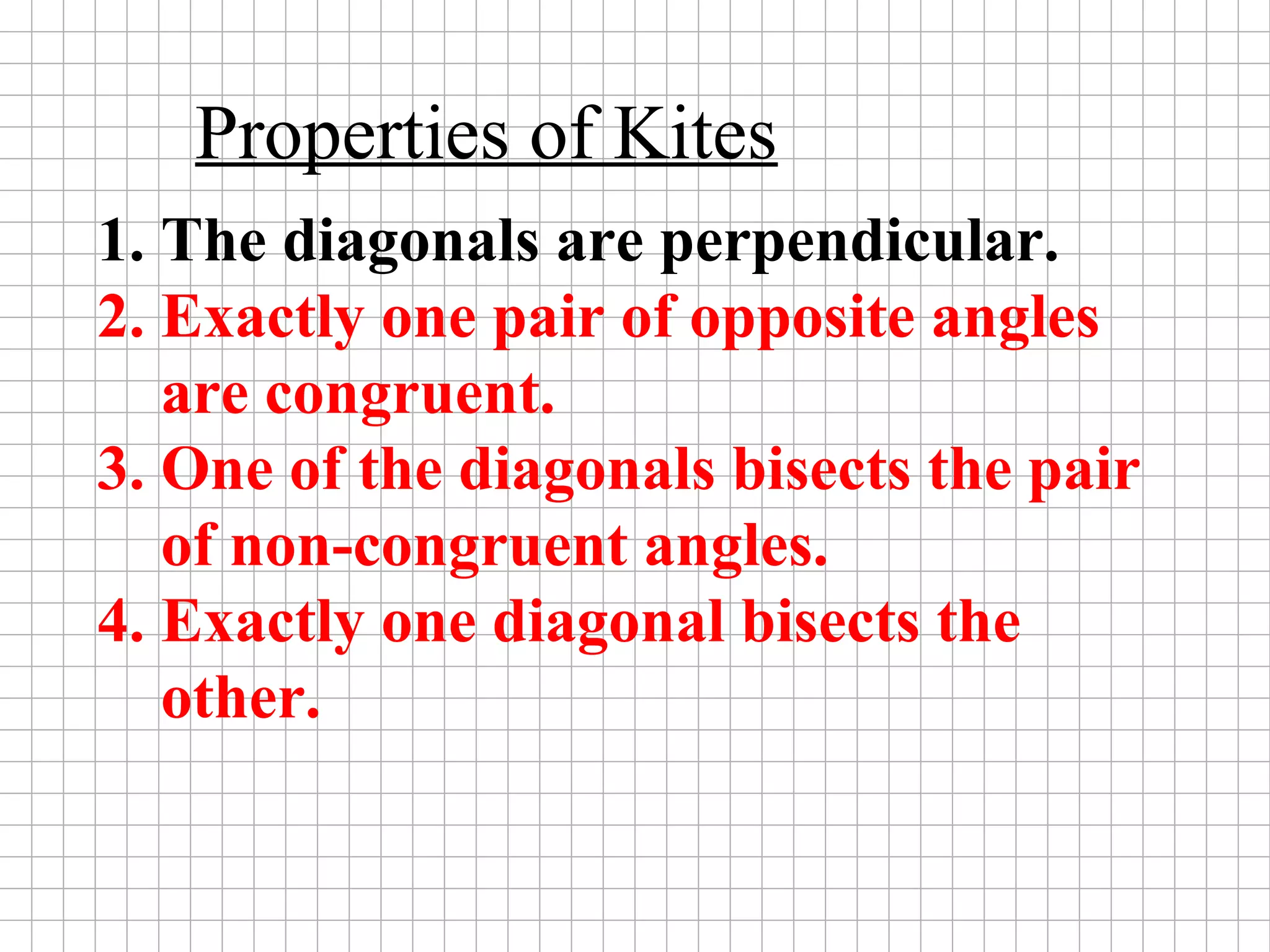 Properties of Kites

1. The diagonals are perpendicular.
2. Exactly one pair of opposite angles are congruent.
3. One of the diagonals bisects the pair of non-congruent angles.
4. Exactly one diagonal bisects the other.